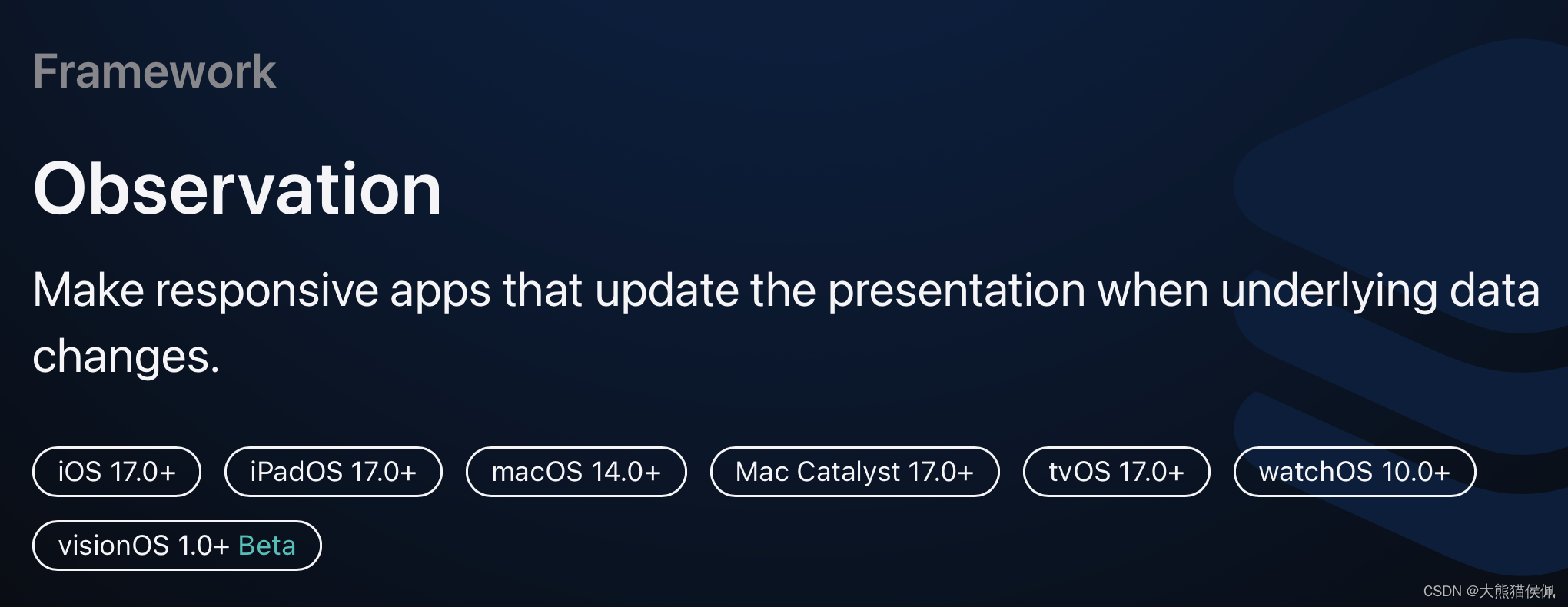 Framework

Observation

Make responsive apps that update the presentation when underlying data changes.

iOS 17.0+ iPadOS 17.0+ macOS 14.0+ Mac Catalyst 17.0+ tvOS 17.0+ watchOS 10.0+ visionOS 1.0+ Beta

CSDN @大熊猫侯佩